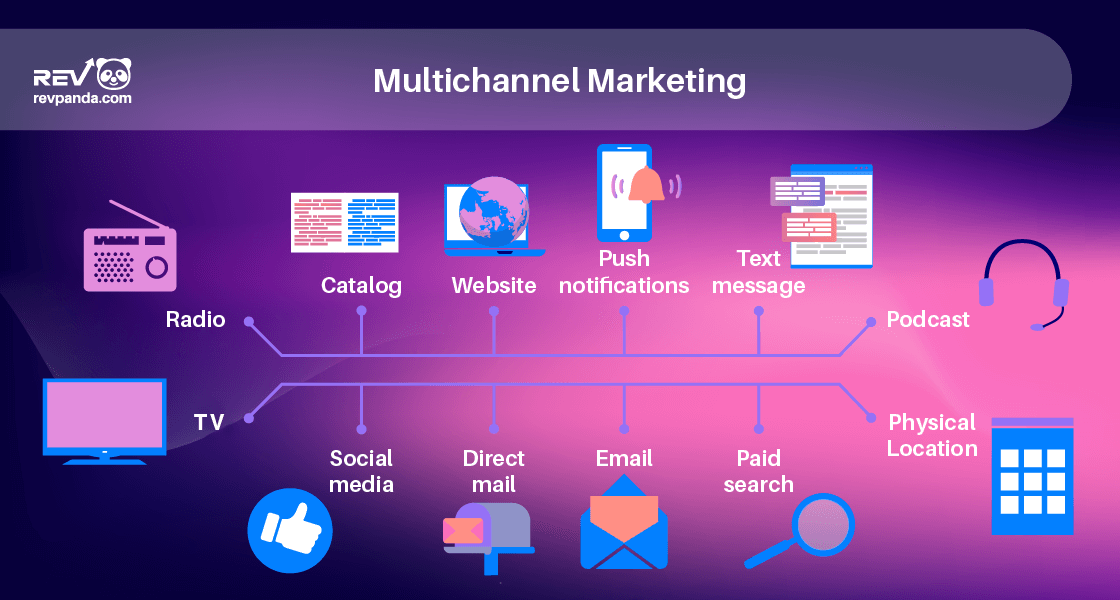 REV
revpanda.com

Multichannel Marketing

Radio

Catalog

Website

Push notifications

Text message

Podcast

TV

Social media

Direct mail

Email

Paid search

Physical Location